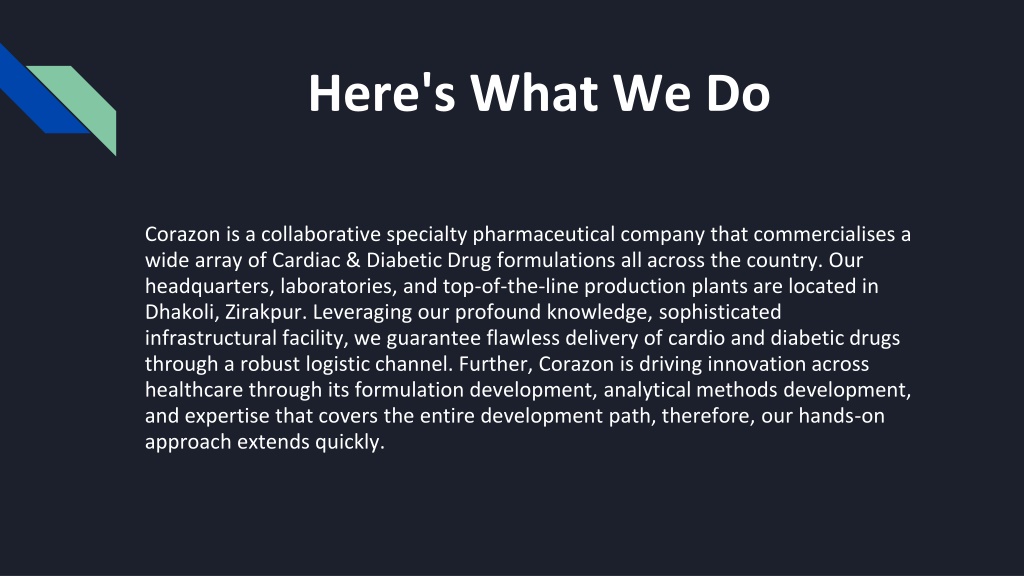 Here's What We Do

Corazon is a collaborative specialty pharmaceutical company that commercialises a wide array of Cardiac & Diabetic Drug formulations all across the country. Our headquarters, laboratories, and top-of-the-line production plants are located in Dhakoli, Zirakpur. Leveraging our profound knowledge, sophisticated infrastructural facility, we guarantee flawless delivery of cardio and diabetic drugs through a robust logistic channel. Further, Corazon is driving innovation across healthcare through its formulation development, analytical methods development, and expertise that covers the entire development path, therefore, our hands-on approach extends quickly.